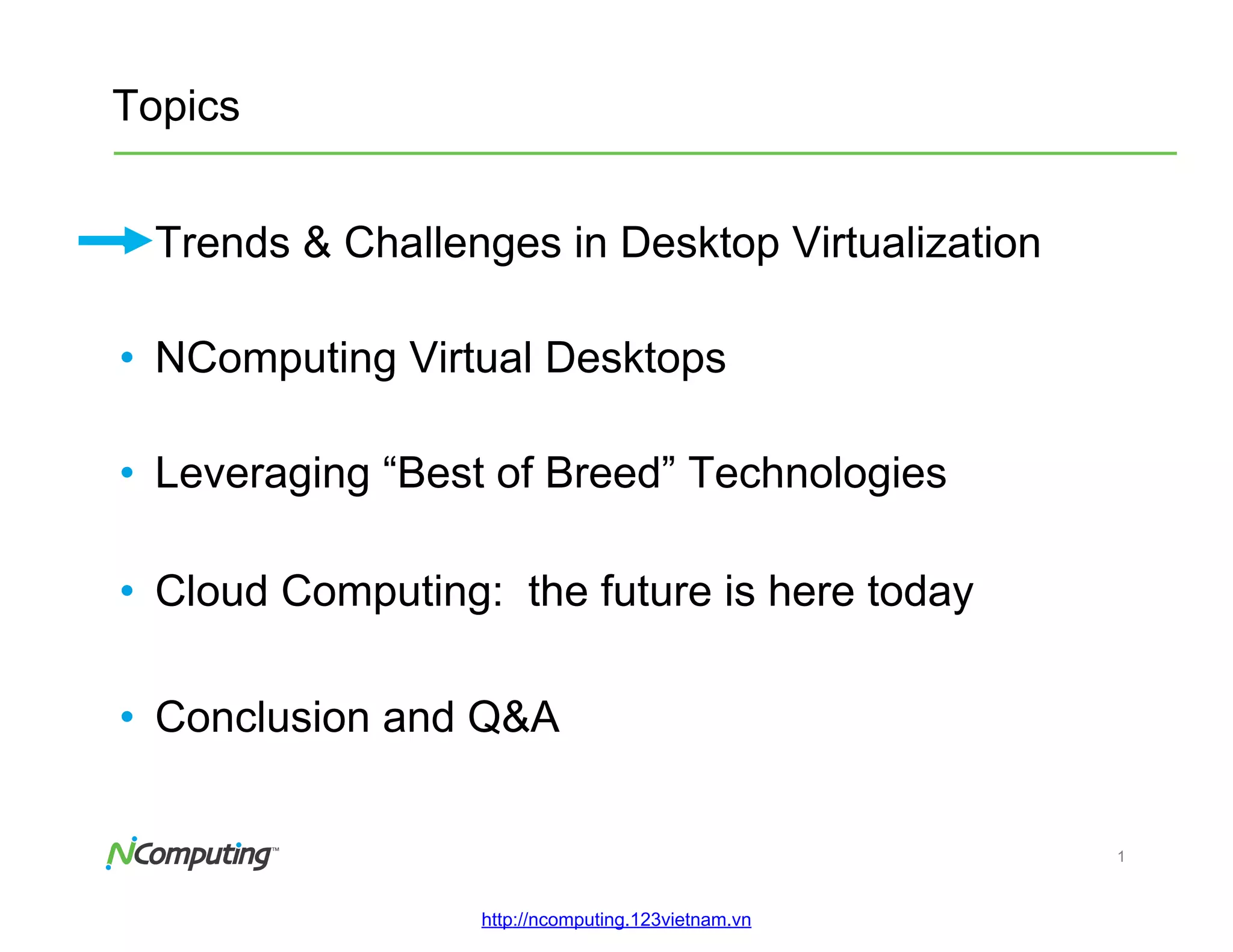 Topics

Trends & Challenges in Desktop Virtualization

• NComputing Virtual Desktops

• Leveraging “Best of Breed” Technologies

• Cloud Computing:  the future is here today

• Conclusion and Q&A

NComputing™

1

http://ncomputing.123vietnam.vn